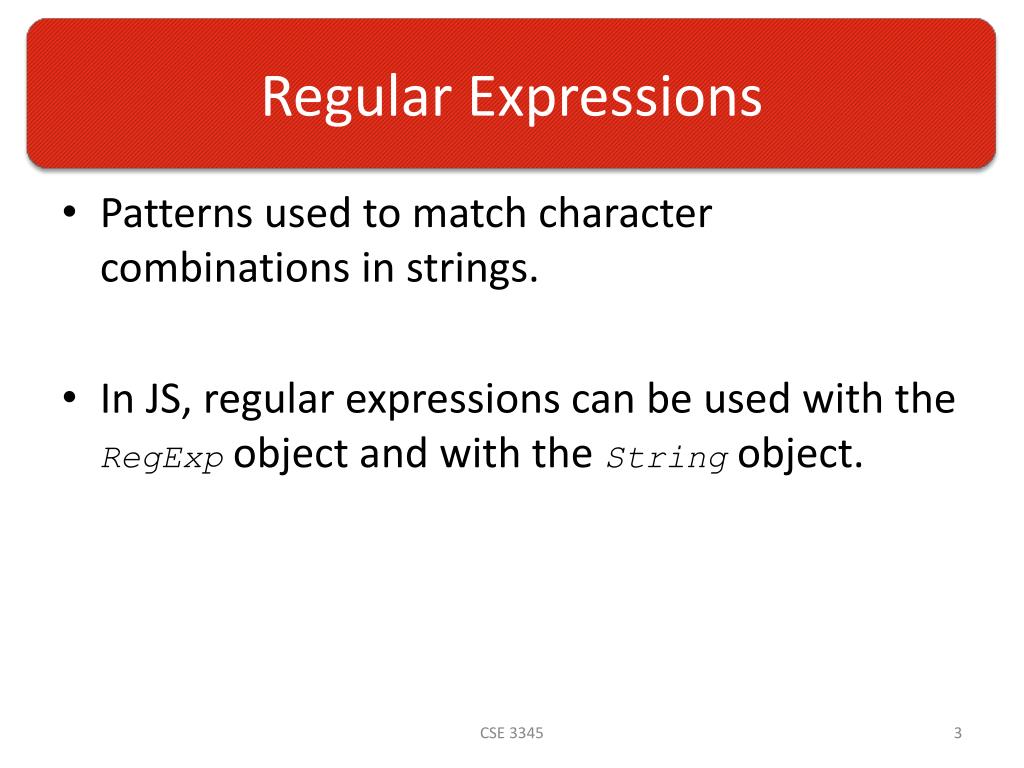 Regular Expressions

• Patterns used to match character combinations in strings.

• In JS, regular expressions can be used with the RegExp object and with the String object.

CSE 3345

3